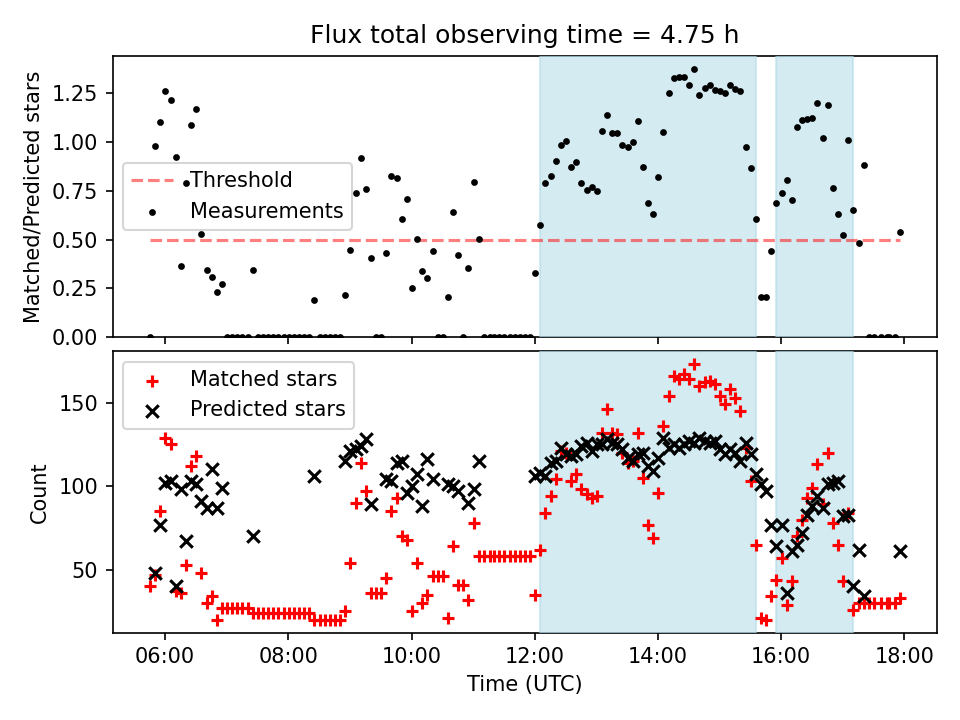 Flux total observing time = 4.75 h

Matched/Predicted stars

1.25
1.00
0.75
0.50
0.25
0.00

Threshold
Measurements

Count

150
100
50

Matched stars
Predicted stars

06:00 08:00 10:00 12:00 14:00 16:00 18:00

Time (UTC)